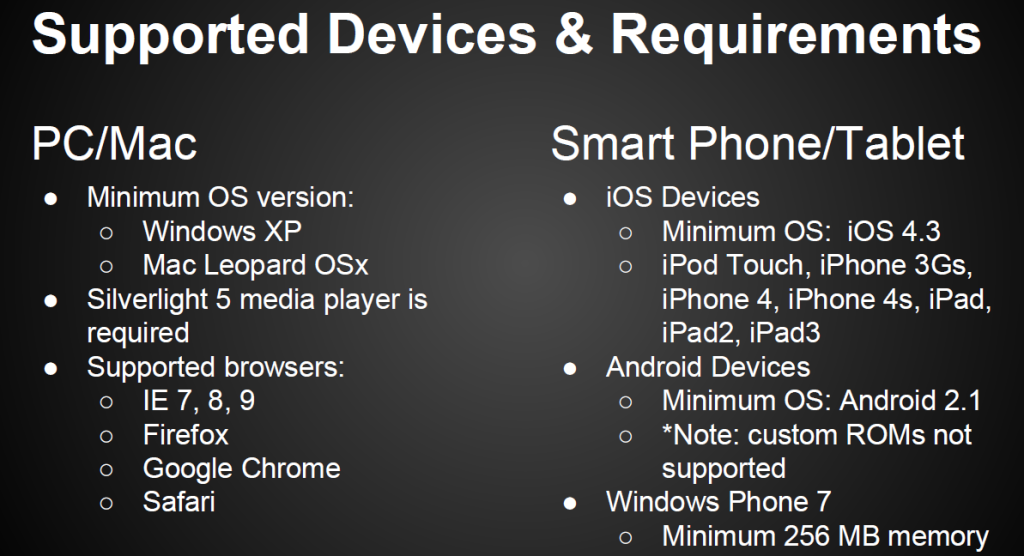 Supported Devices & Requirements

PC/Mac
● Minimum OS version:
○ Windows XP
○ Mac Leopard OSx
● Silverlight 5 media player is required
● Supported browsers:
○ IE 7, 8, 9
○ Firefox
○ Google Chrome
○ Safari

Smart Phone/Tablet
● iOS Devices
○ Minimum OS: iOS 4.3
○ iPod Touch, iPhone 3Gs, iPhone 4, iPhone 4s, iPad, iPad2, iPad3
● Android Devices
○ Minimum OS: Android 2.1
○ *Note: custom ROMs not supported
● Windows Phone 7
○ Minimum 256 MB memory